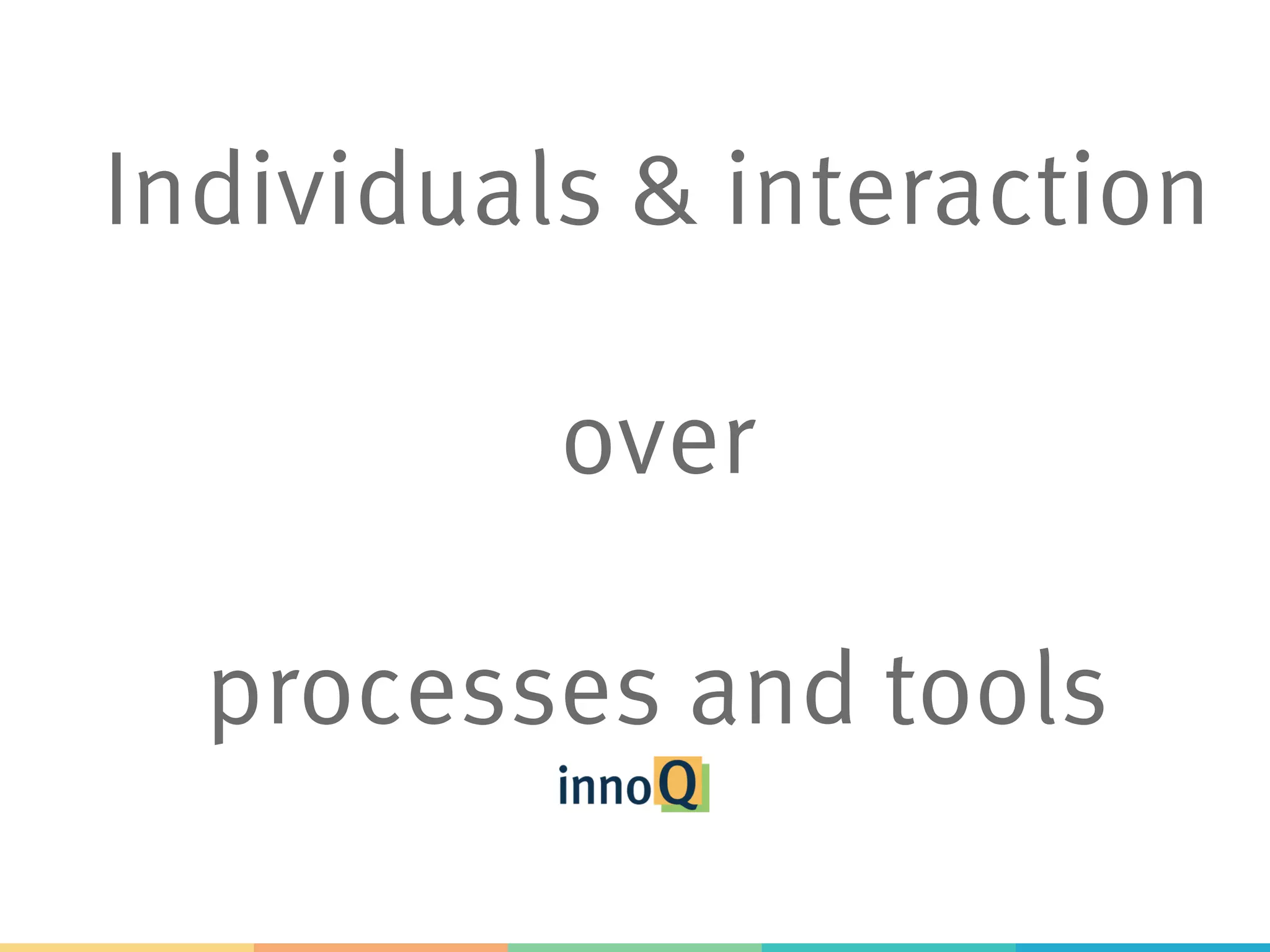 Individuals & interaction

over

processes and tools

innoQ